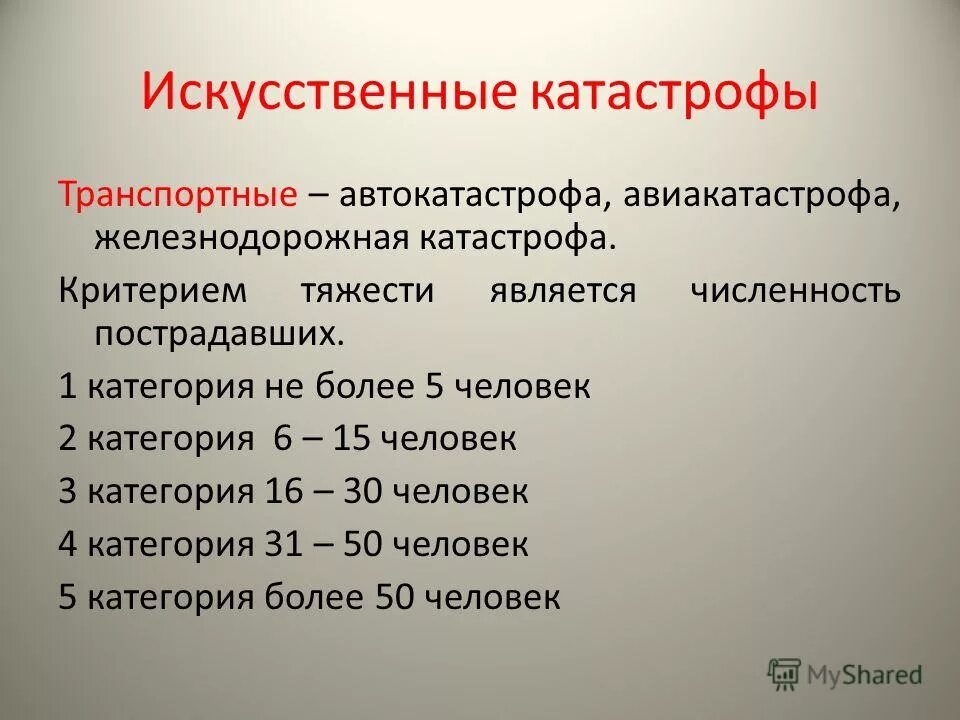 Искусственные катастрофы

Транспортные – автокатастрофа, авиакатастрофа, железнодорожная катастрофа.

Критерием тяжести является численность пострадавших.

1 категория не более 5 человек

2 категория 6 – 15 человек

3 категория 16 – 30 человек

4 категория 31 – 50 человек

5 категория более 50 человек

MyShared